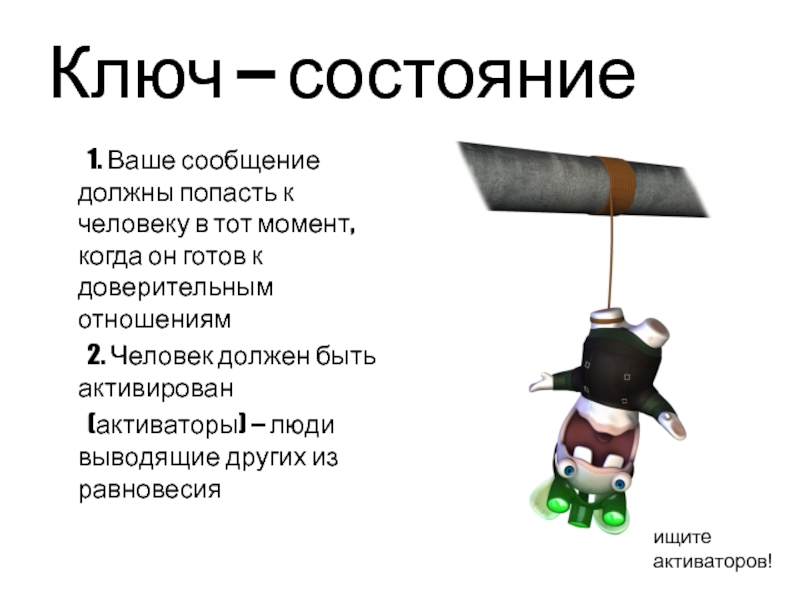 Ключ – состояние

1. Ваше сообщение должны попасть к человеку в тот момент, когда он готов к доверительным отношениям

2. Человек должен быть активирован

(активаторы) – люди выводящие других из равновесия

ищите активаторов!